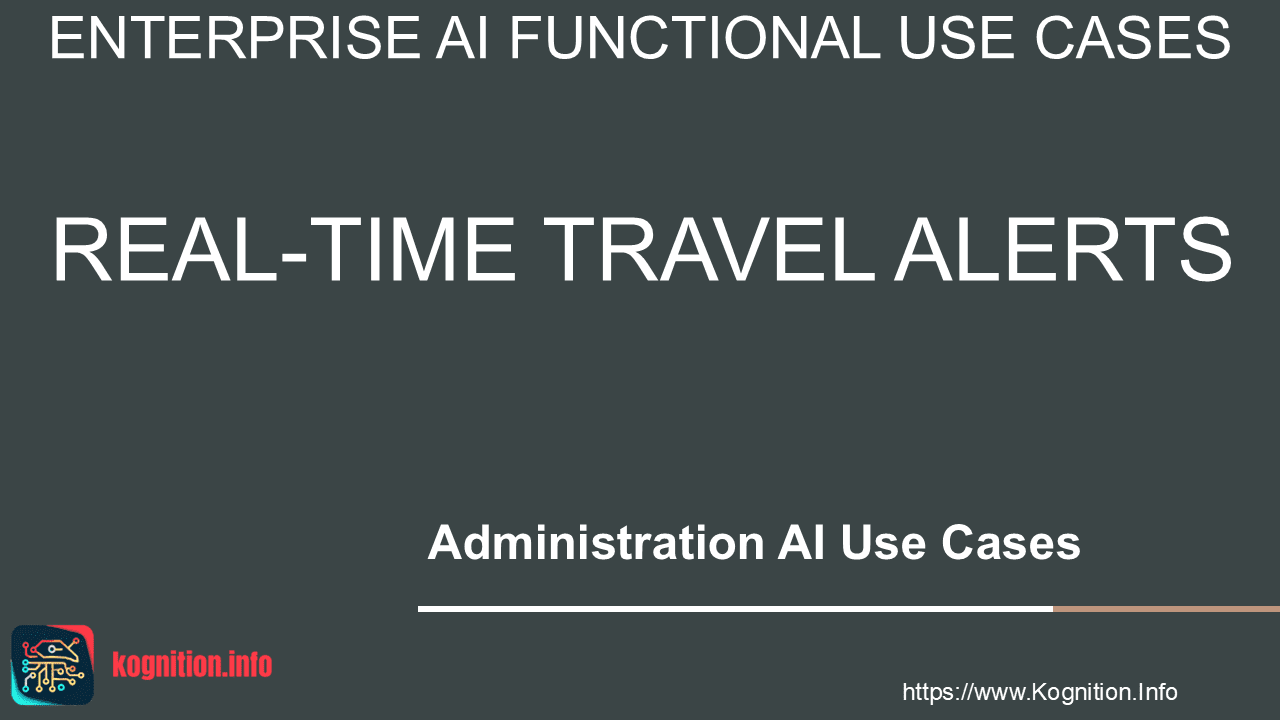 ENTERPRISE AI FUNCTIONAL USE CASES

REAL-TIME TRAVEL ALERTS

Administration AI Use Cases

kognition.info

https://www.Kognition.Info